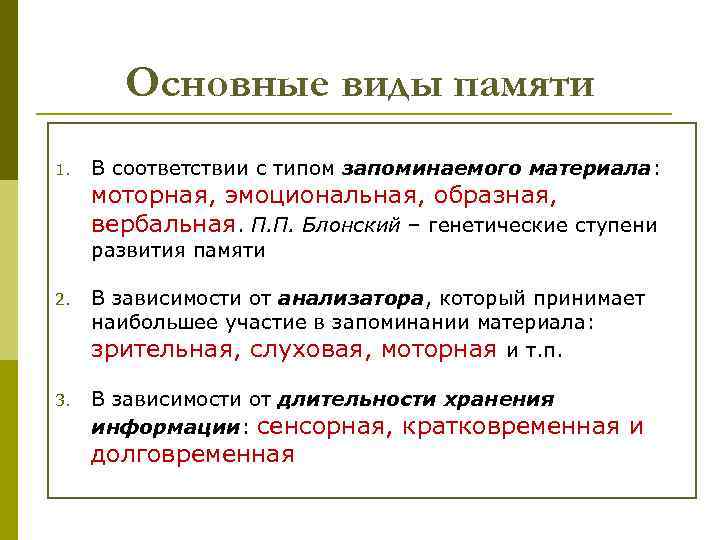 Основные виды памяти

1. В соответствии с типом запоминаемого материала: моторная, эмоциональная, образная, вербальная. П.П. Блонский – генетические ступени развития памяти

2. В зависимости от анализатора, который принимает наибольшее участие в запоминании материала: зрительная, слуховая, моторная и т.п.

3. В зависимости от длительности хранения информации: сенсорная, кратковременная и долговременная